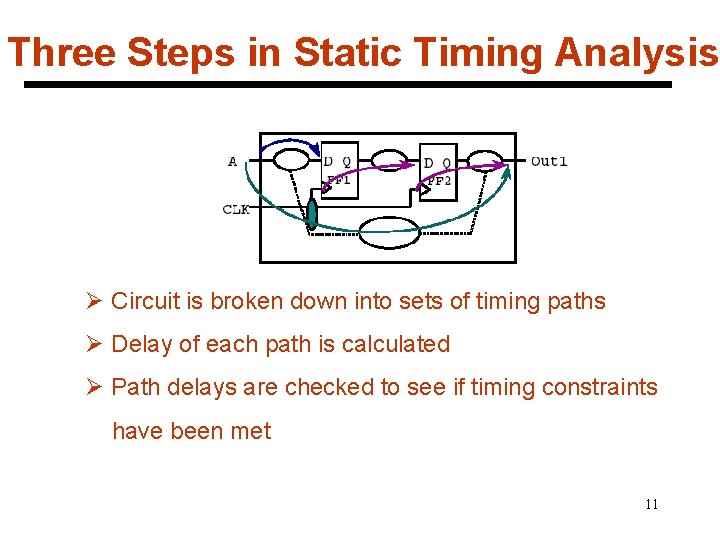 Three Steps in Static Timing Analysis

A
D Q
FF1
D Q
FF2
Out1
CLK

➢ Circuit is broken down into sets of timing paths

➢ Delay of each path is calculated

➢ Path delays are checked to see if timing constraints have been met

11